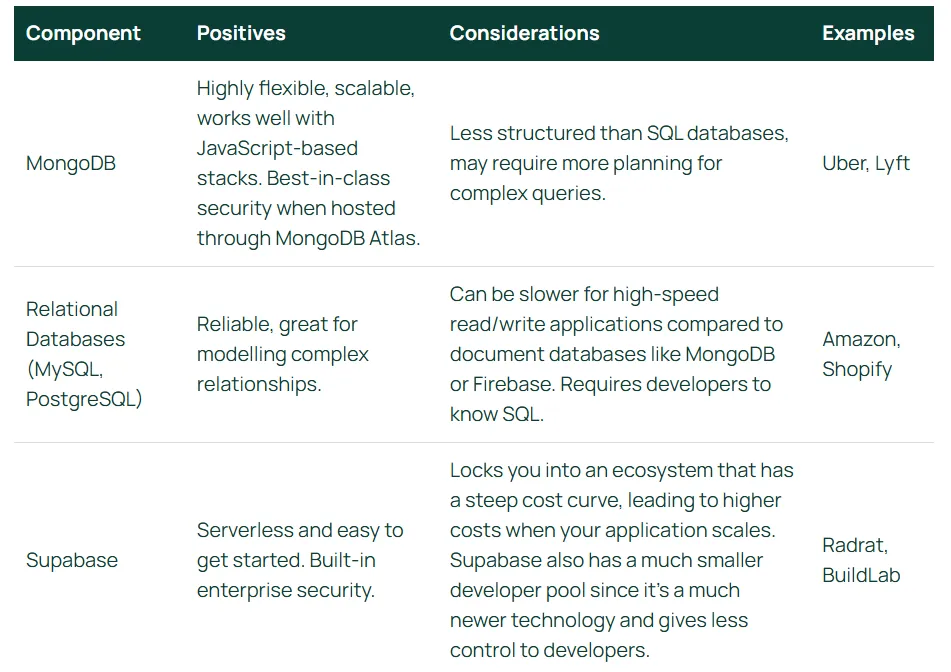 | Component | Positives | Considerations | Examples |
|---|---|---|---|
| MongoDB | Highly flexible, scalable, works well with JavaScript-based stacks. Best-in-class security when hosted through MongoDB Atlas. | Less structured than SQL databases, may require more planning for complex queries. | Uber, Lyft |
| Relational Databases (MySQL, PostgreSQL) | Reliable, great for modelling complex relationships. | Can be slower for high-speed read/write applications compared to document databases like MongoDB or Firebase. Requires developers to know SQL. | Amazon, Shopify |
| Supabase | Serverless and easy to get started. Built-in enterprise security. | Locks you into an ecosystem that has a steep cost curve, leading to higher costs when your application scales. Supabase also has a much smaller developer pool since it's a much newer technology and gives less control to developers. | Radrat, BuildLab |